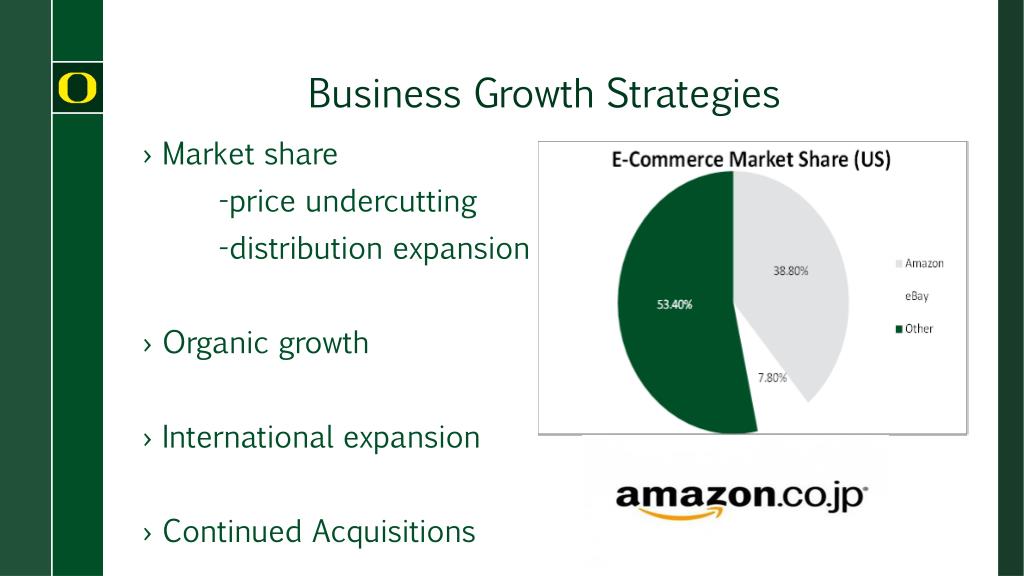 O

Business Growth Strategies

› Market share
-price undercutting
-distribution expansion

› Organic growth

› International expansion

› Continued Acquisitions

E-Commerce Market Share (US)

38.80%

53.40%

7.80%

Amazon
eBay
Other

amazon.co.jp